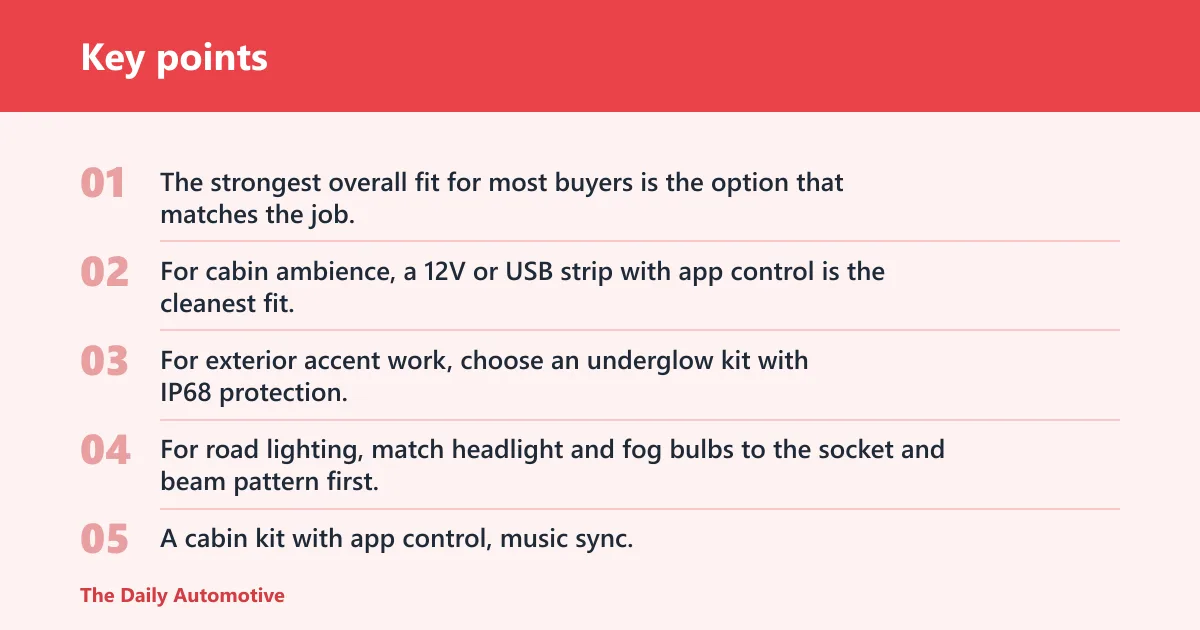 Key points

01 The strongest overall fit for most buyers is the option that matches the job.

02 For cabin ambience, a 12V or USB strip with app control is the cleanest fit.

03 For exterior accent work, choose an underglow kit with IP68 protection.

04 For road lighting, match headlight and fog bulbs to the socket and beam pattern first.

05 A cabin kit with app control, music sync.

The Daily Automotive